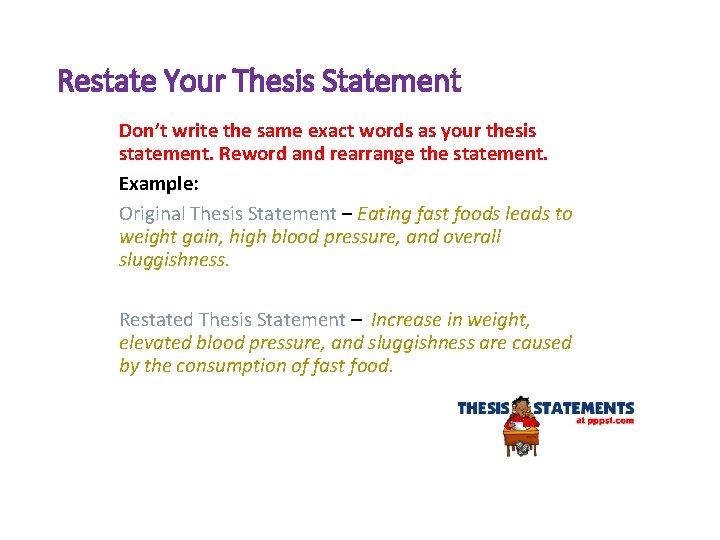 Restate Your Thesis Statement

Don't write the same exact words as your thesis statement. Reword and rearrange the statement.

Example:

Original Thesis Statement – Eating fast foods leads to weight gain, high blood pressure, and overall sluggishness.

Restated Thesis Statement – Increase in weight, elevated blood pressure, and sluggishness are caused by the consumption of fast food.

THESIS STATEMENTS
at pppst.com